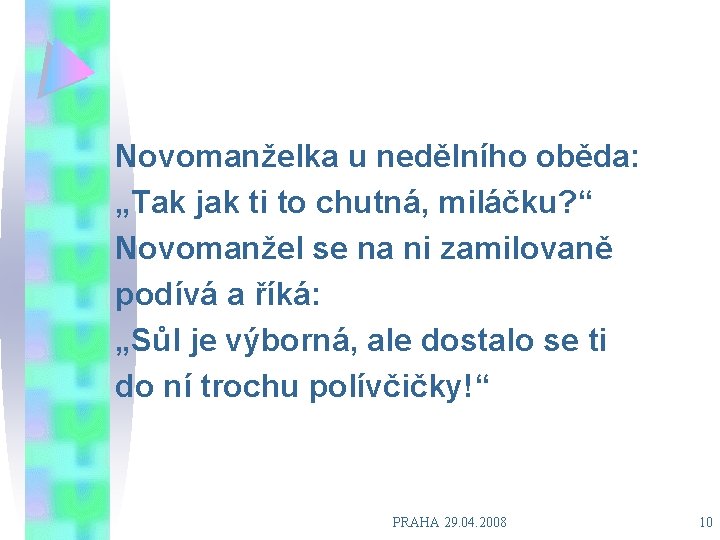 Novomanželka u nedělního oběda:
„Tak jak ti to chutná, miláčku?“
Novomanžel se na ni zamilovaně podívá a říká:
„Sůl je výborná, ale dostalo se ti do ní trochu polívčičky!“

PRAHA 29.04.2008

10